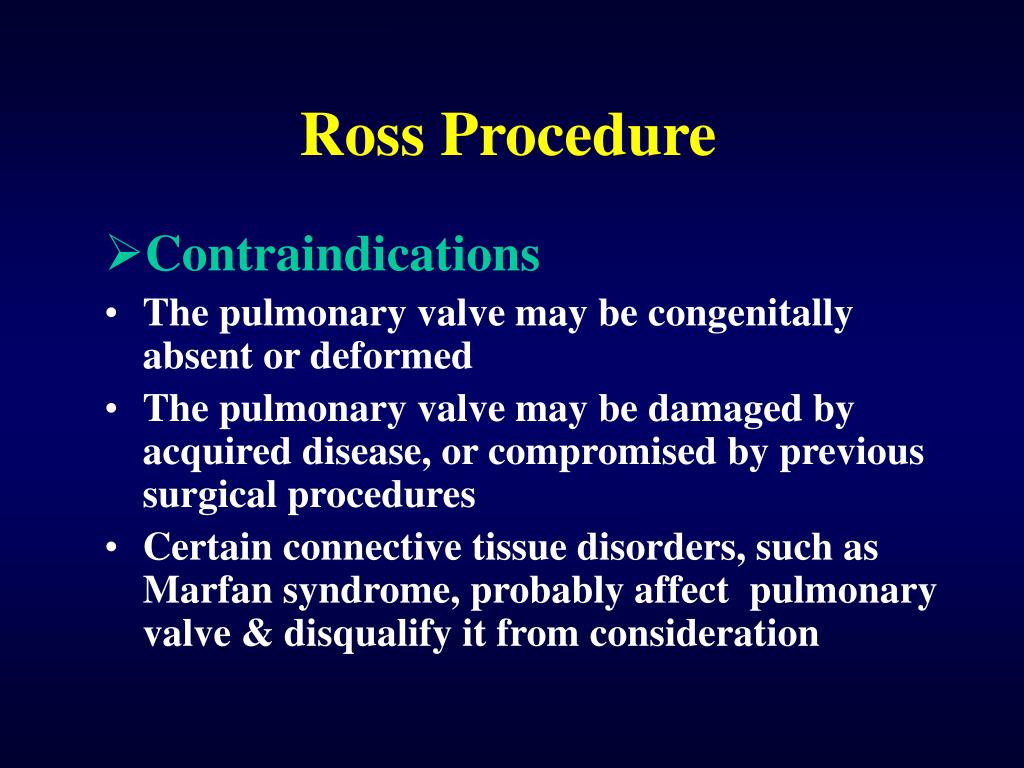 Ross Procedure

➢Contraindications

• The pulmonary valve may be congenitally absent or deformed
• The pulmonary valve may be damaged by acquired disease, or compromised by previous surgical procedures
• Certain connective tissue disorders, such as Marfan syndrome, probably affect pulmonary valve & disqualify it from consideration